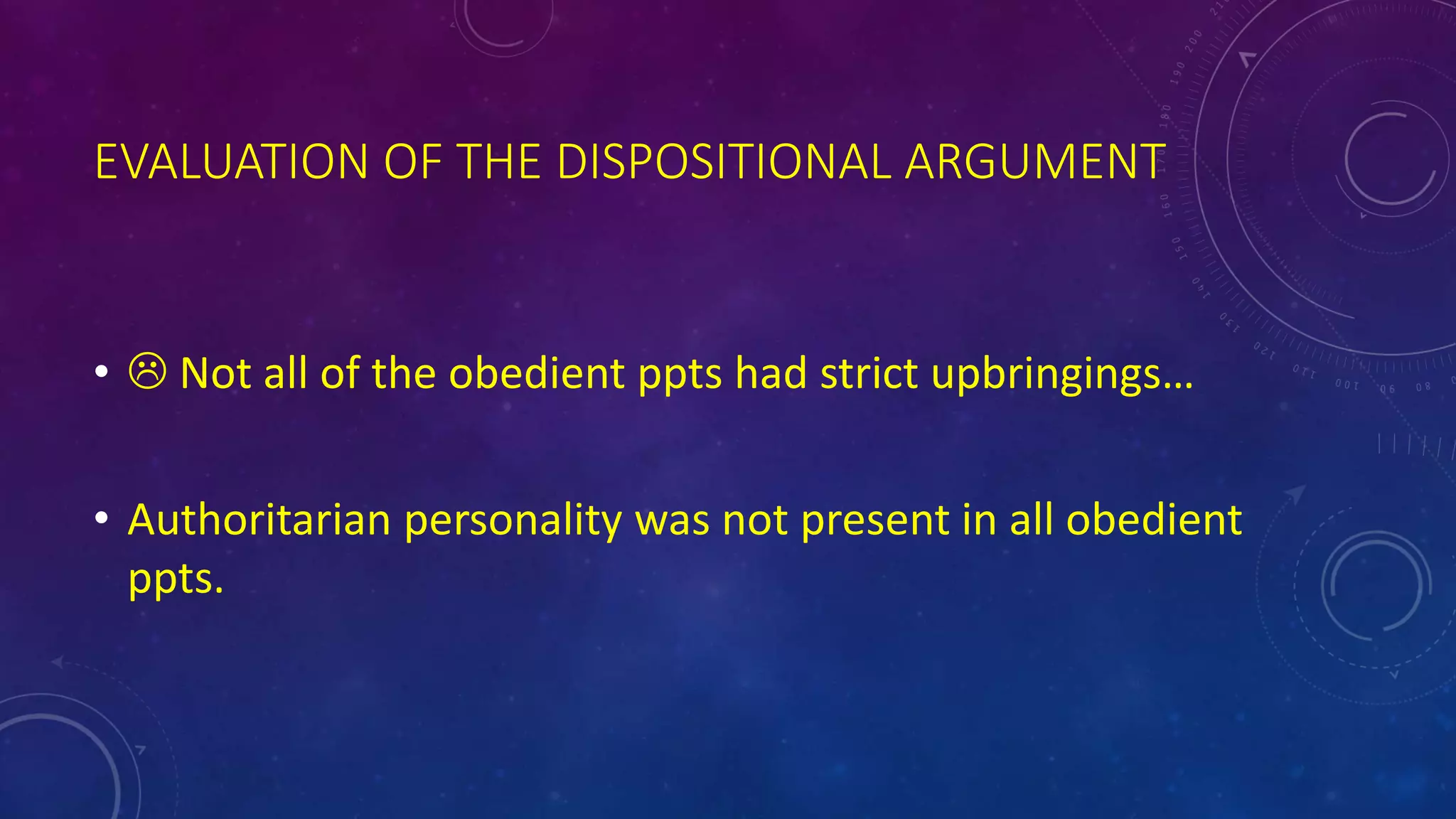 EVALUATION OF THE DISPOSITIONAL ARGUMENT

• ☹ Not all of the obedient ppts had strict upbringings…

• Authoritarian personality was not present in all obedient ppts.